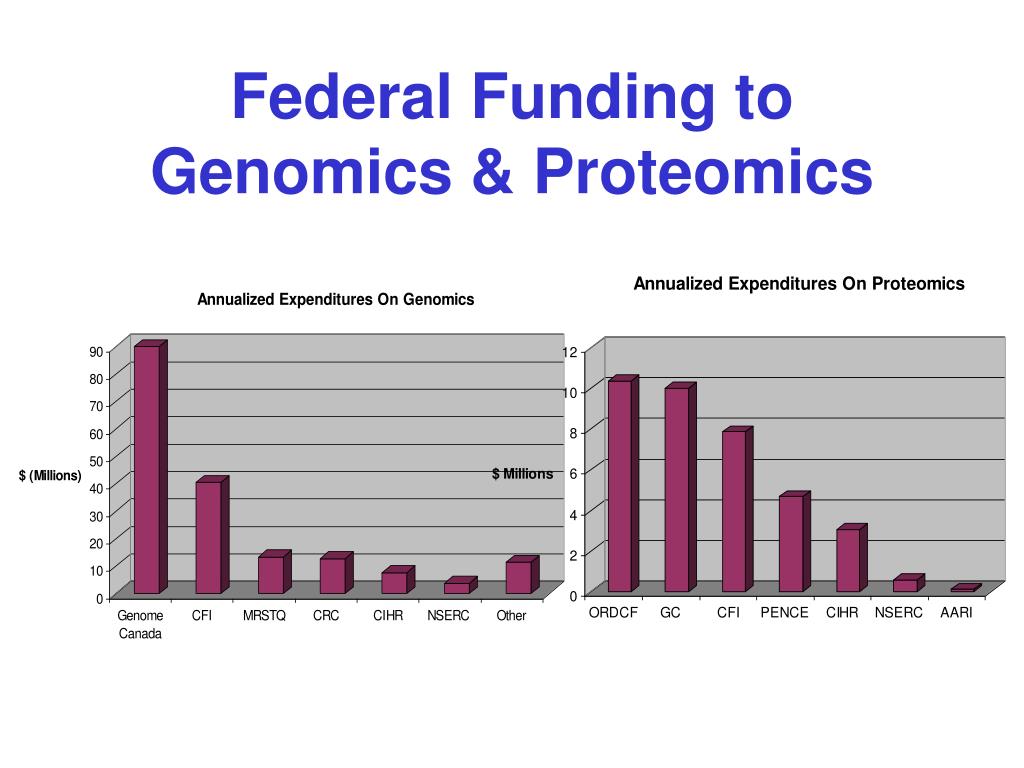 Federal Funding to Genomics & Proteomics

Annualized Expenditures On Genomics

$ (Millions)

90
80
70
60
50
40
30
20
10
0

Genome Canada
CFI
MRSTQ
CRC
CIHR
NSERC
Other

Annualized Expenditures On Proteomics

$ Millions

12
10
8
6
4
2
0

ORDCF
GC
CFI
PENCE
CIHR
NSERC
AARI